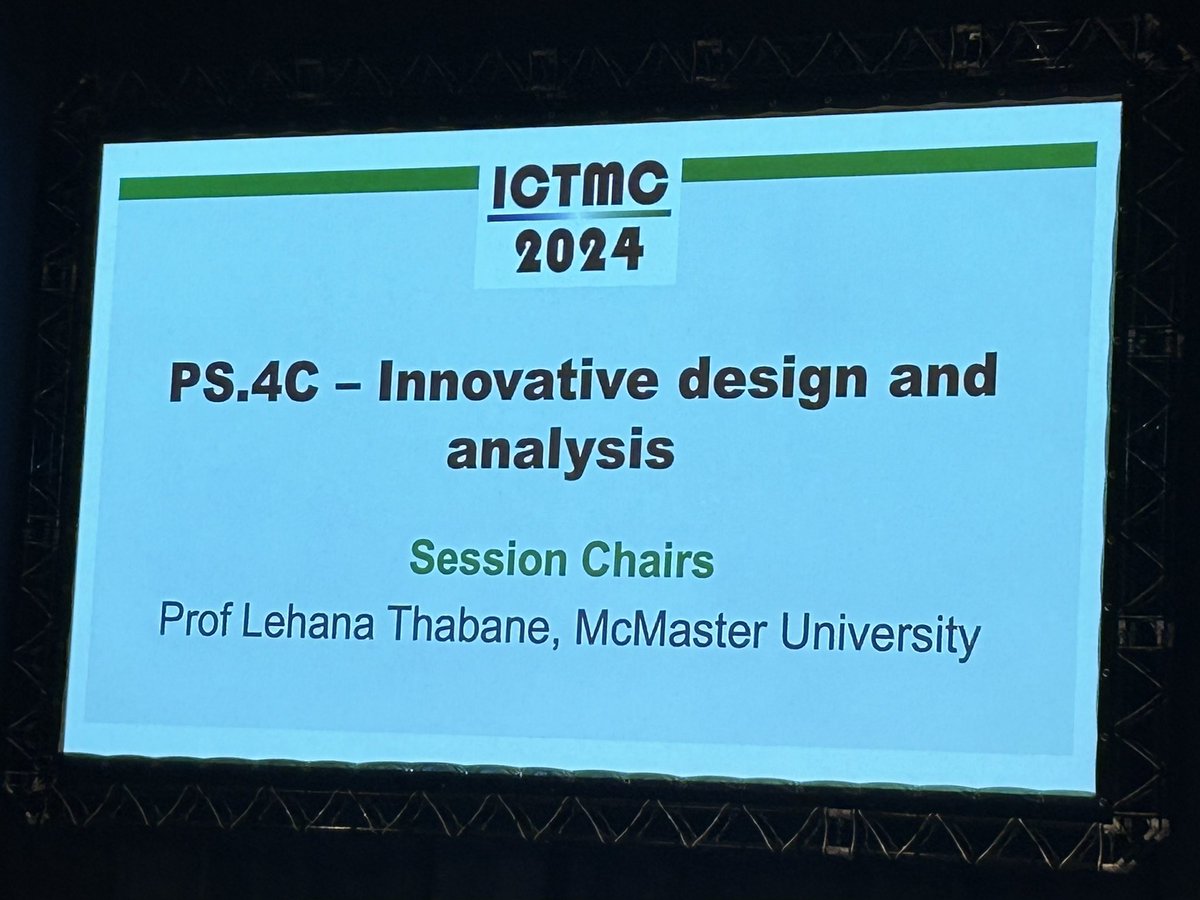 ICTMC
2024

PS.4C – Innovative design and analysis

Session Chairs
Prof Lehana Thabane, McMaster University